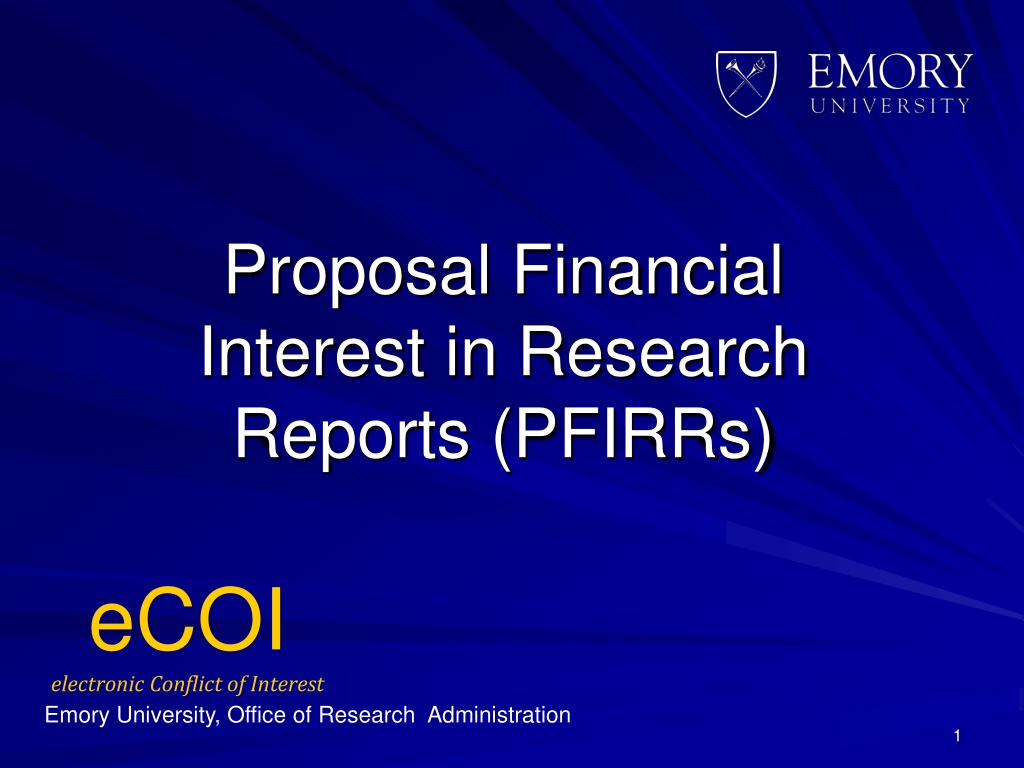 EMORY
UNIVERSITY

Proposal Financial Interest in Research Reports (PFIRRs)

eCOI

electronic Conflict of Interest

Emory University, Office of Research Administration

1